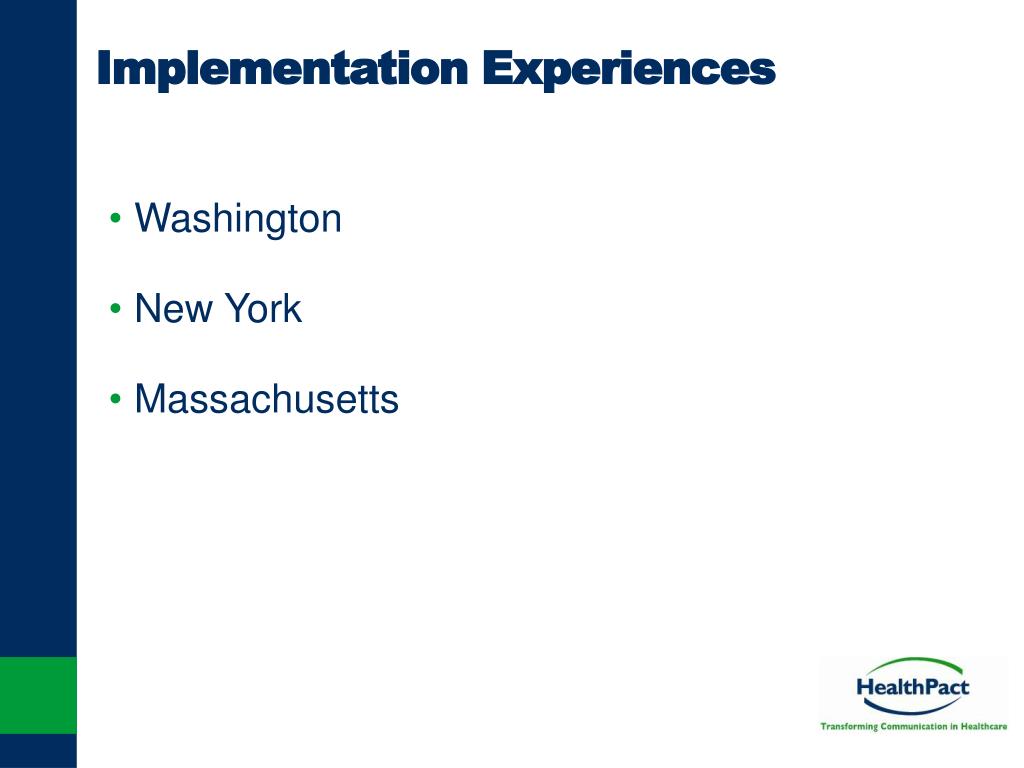 Implementation Experiences

• Washington

• New York

• Massachusetts

HealthPact

Transforming Communication in Healthcare